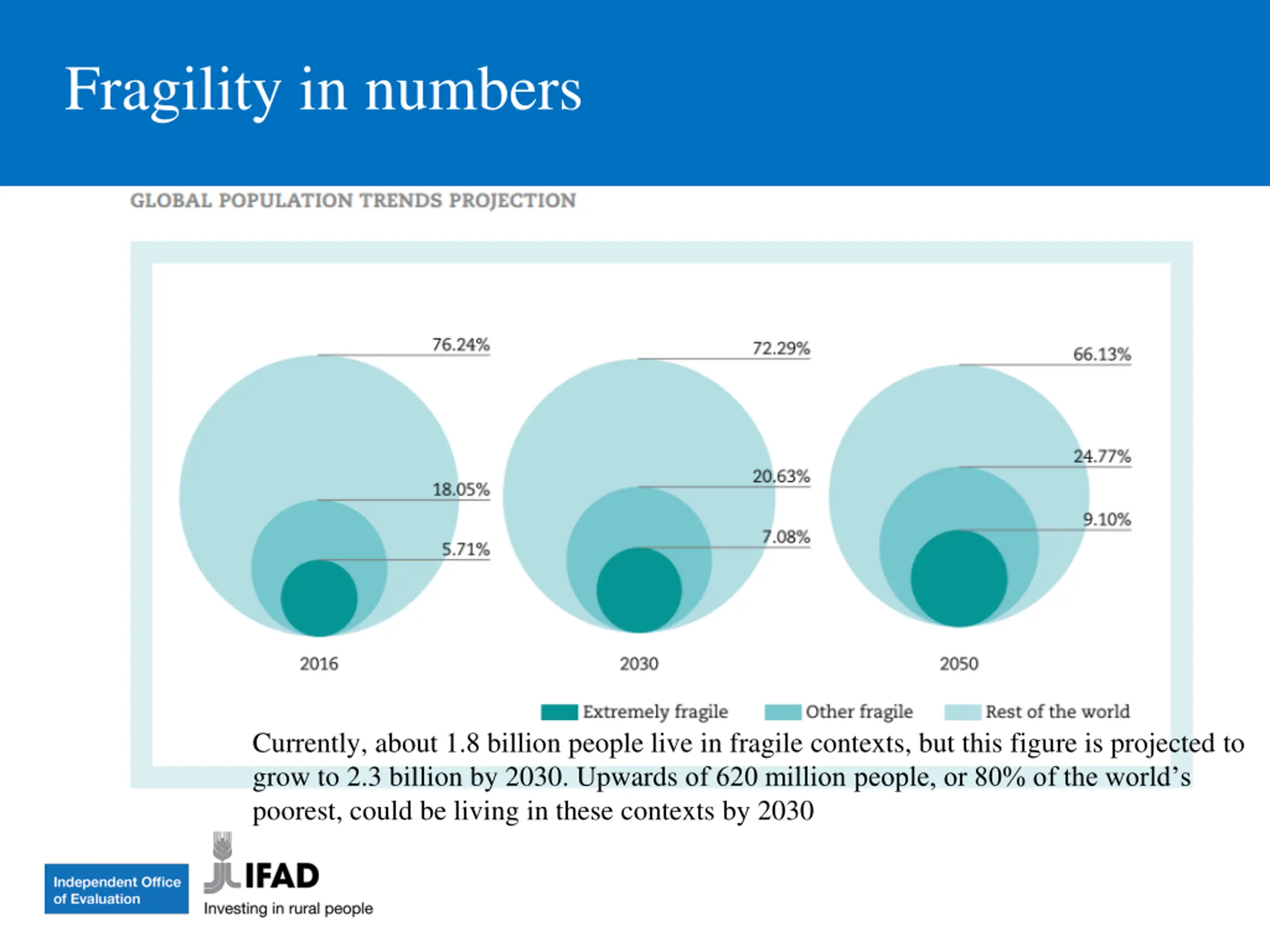 Fragility in numbers

GLOBAL POPULATION TRENDS PROJECTION

76.24%
18.05%
5.71%
2016

72.29%
20.63%
7.08%
2030

66.13%
24.77%
9.10%
2050

Extremely fragile Other fragile Rest of the world

Currently, about 1.8 billion people live in fragile contexts, but this figure is projected to grow to 2.3 billion by 2030. Upwards of 620 million people, or 80% of the world's poorest, could be living in these contexts by 2030

Independent Office of Evaluation

IFAD
Investing in rural people